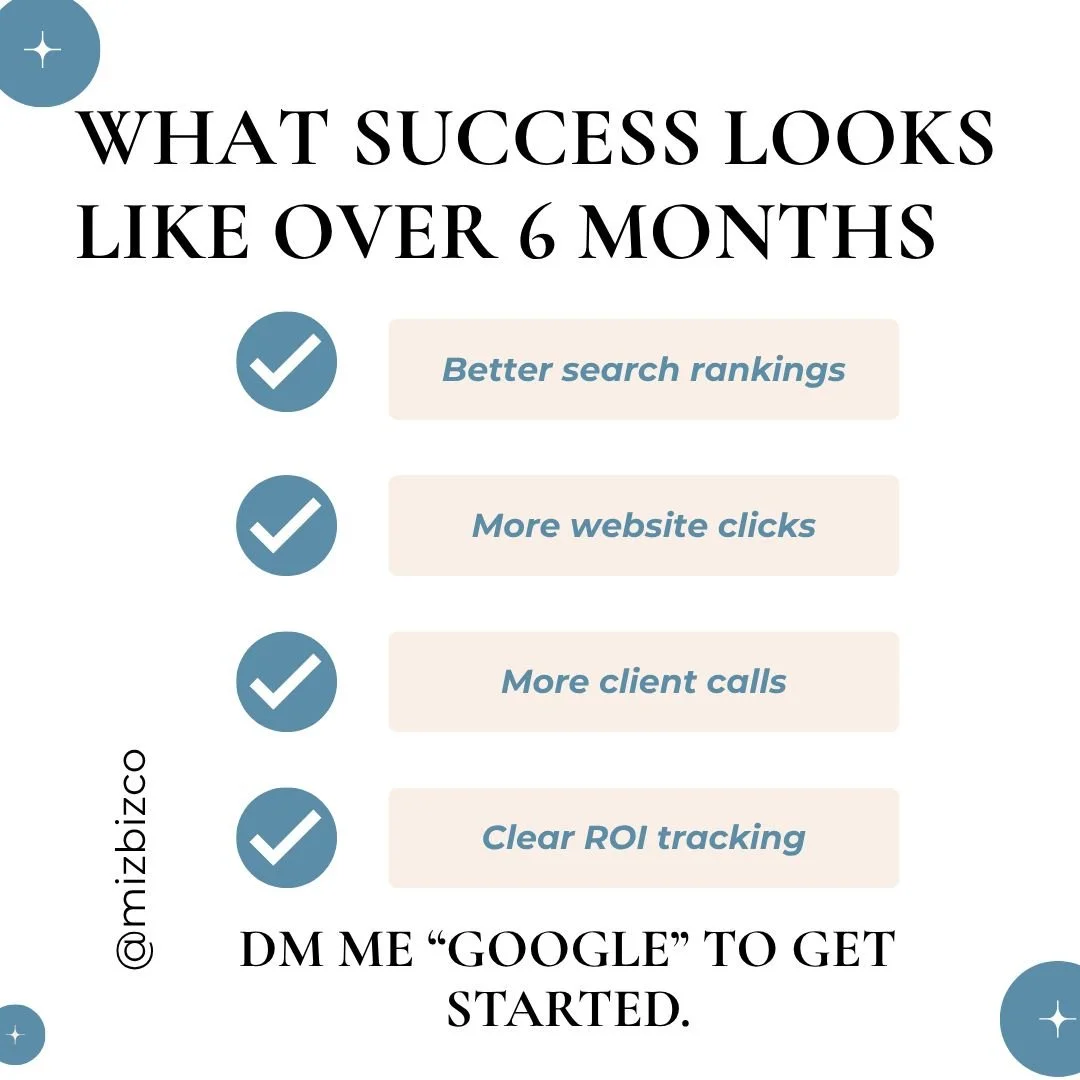 WHAT SUCCESS LOOKS LIKE OVER 6 MONTHS

Better search rankings

More website clicks

More client calls

Clear ROI tracking

@mizbizco

DM ME “GOOGLE” TO GET STARTED.